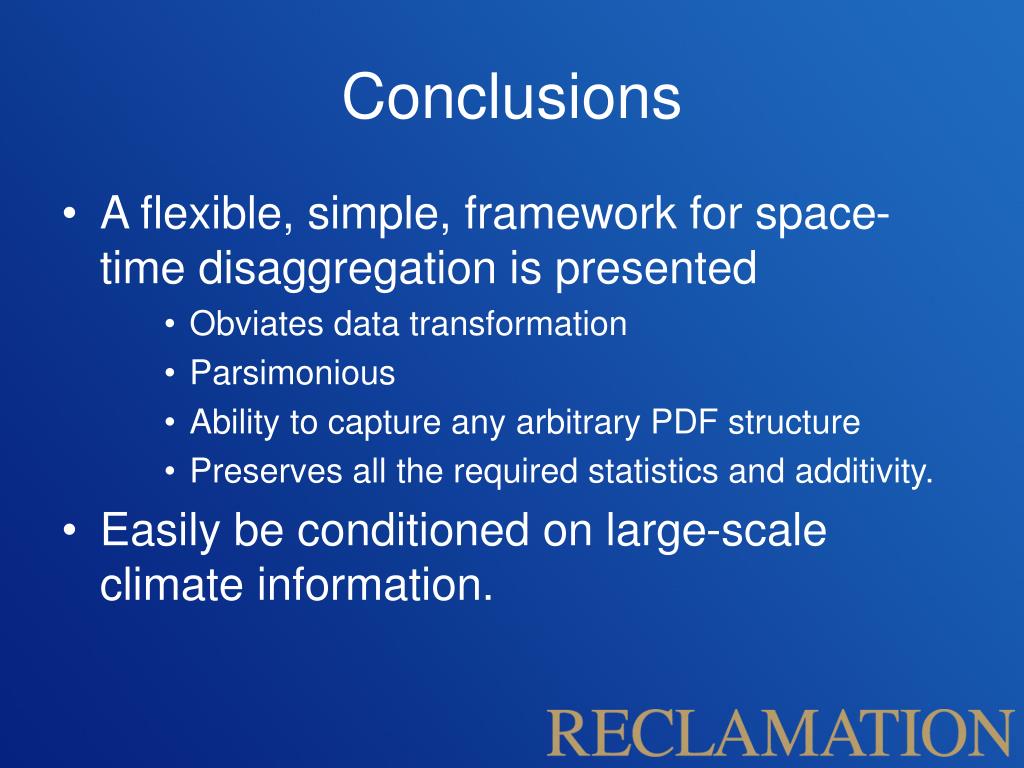 Conclusions

• A flexible, simple, framework for space-time disaggregation is presented
  • Obviates data transformation
  • Parsimonious
  • Ability to capture any arbitrary PDF structure
  • Preserves all the required statistics and additivity.
• Easily be conditioned on large-scale climate information.

RECLAMATION